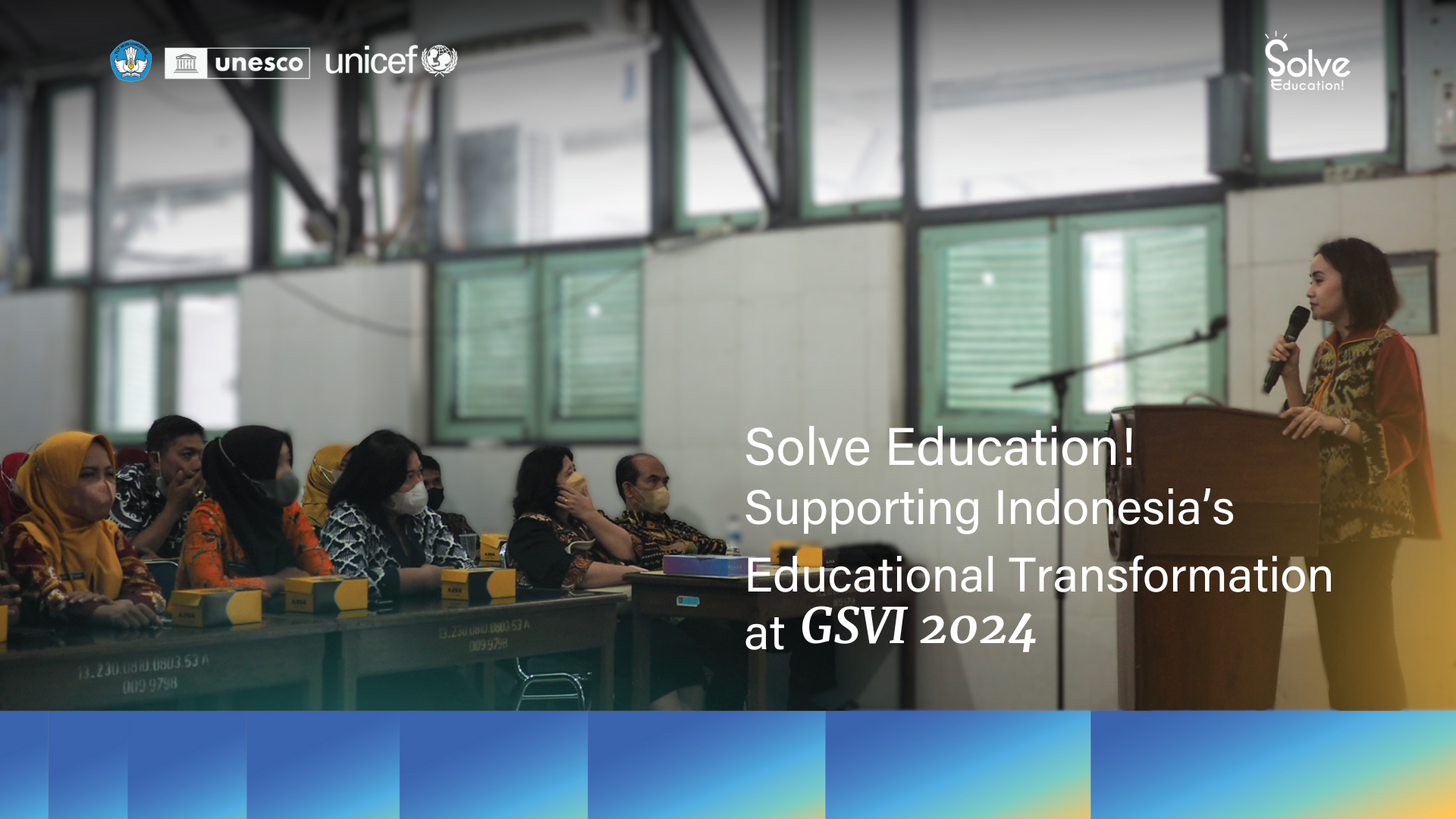 unesco unicef

Solve Education!

Solve Education! Supporting Indonesia's Educational Transformation at GSVI 2024

13.230.0810.0803.53 A 009 9798

13.230.0810.0803.53 A 009 9798